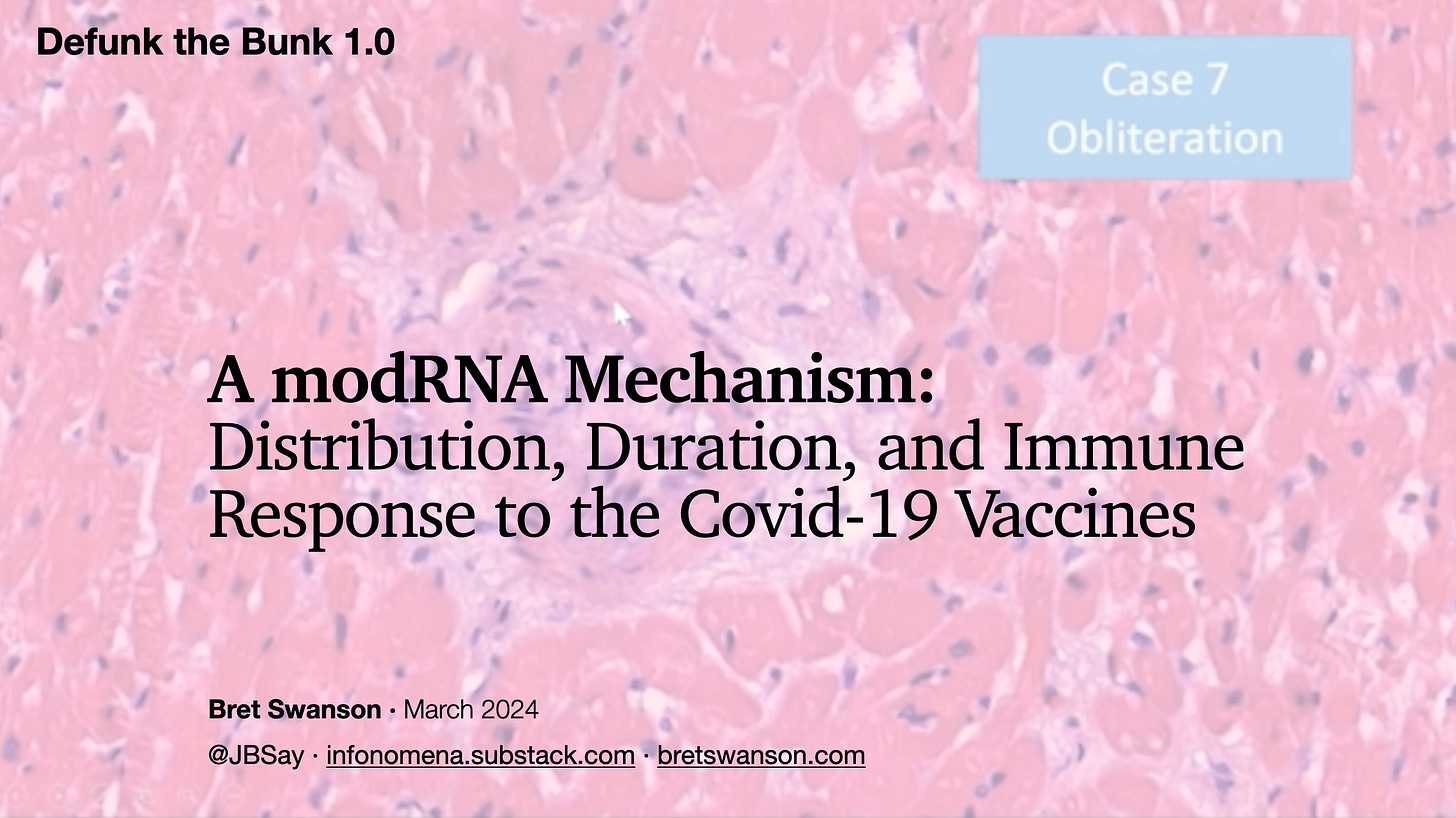 Defunk the Bunk 1.0

Case 7
Obliteration

A modRNA Mechanism:
Distribution, Duration, and Immune Response to the Covid-19 Vaccines

Bret Swanson · March 2024

@JBSay · infonomena.substack.com · bretswanson.com